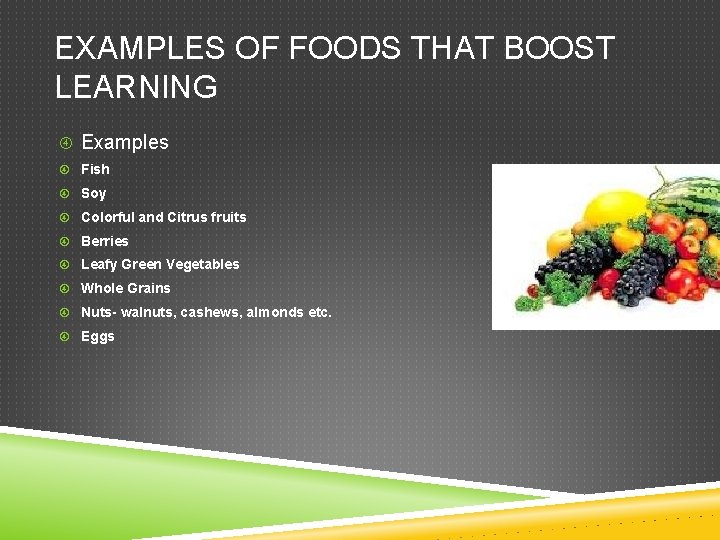 EXAMPLES OF FOODS THAT BOOST LEARNING

Examples
Fish
Soy
Colorful and Citrus fruits
Berries
Leafy Green Vegetables
Whole Grains
Nuts- walnuts, cashews, almonds etc.
Eggs